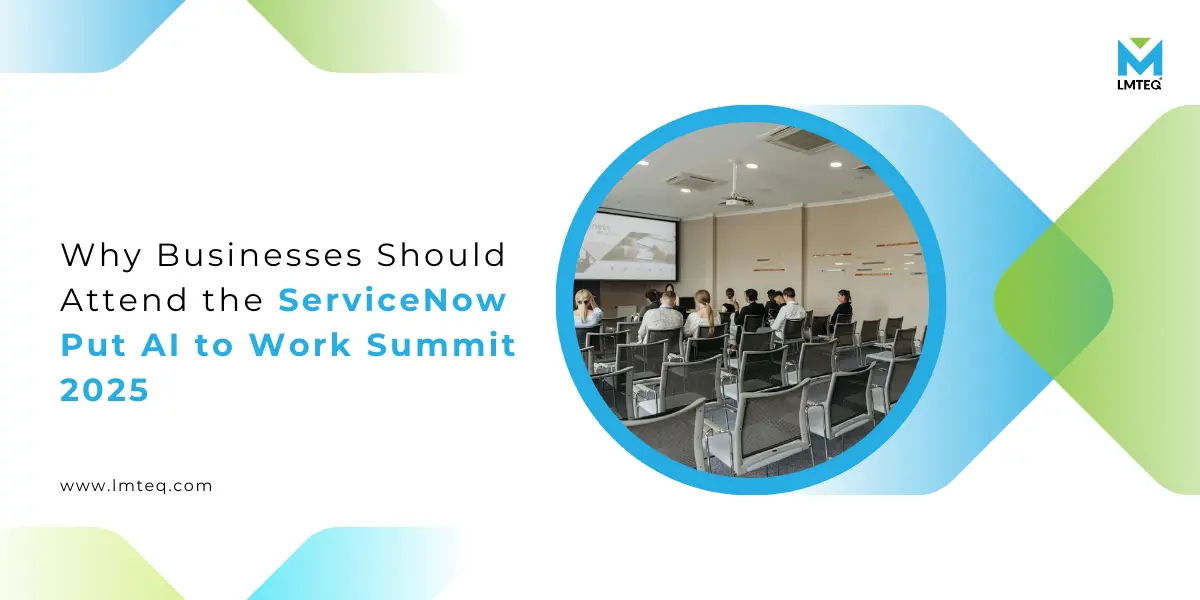 LMTEQ

Why Businesses Should Attend the ServiceNow Put AI to Work Summit 2025

www.lmteq.com